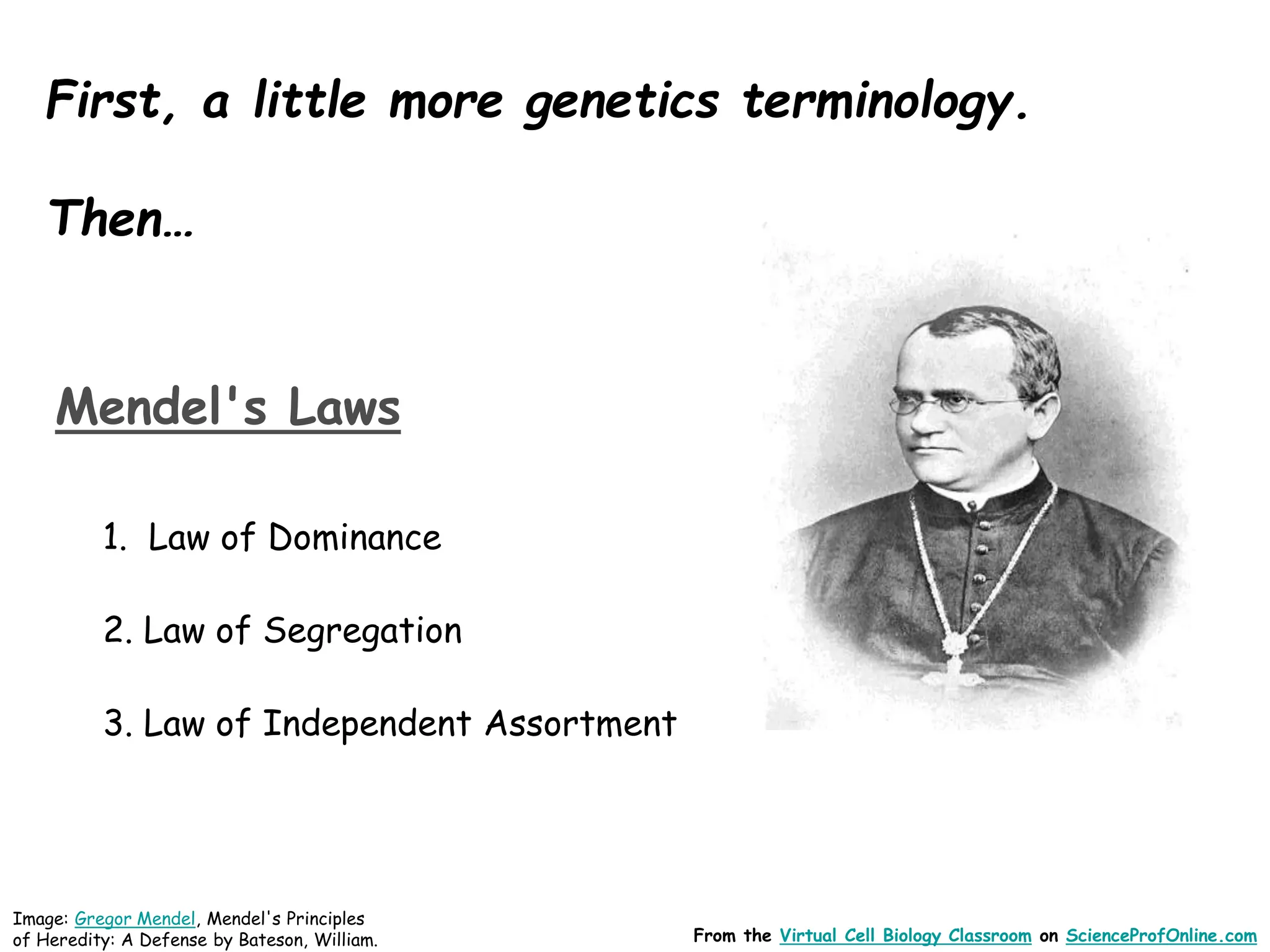 First, a little more genetics terminology.

Then…

Mendel's Laws

1. Law of Dominance

2. Law of Segregation

3. Law of Independent Assortment

Image: Gregor Mendel, Mendel's Principles of Heredity: A Defense by Bateson, William.

From the Virtual Cell Biology Classroom on ScienceProfOnline.com